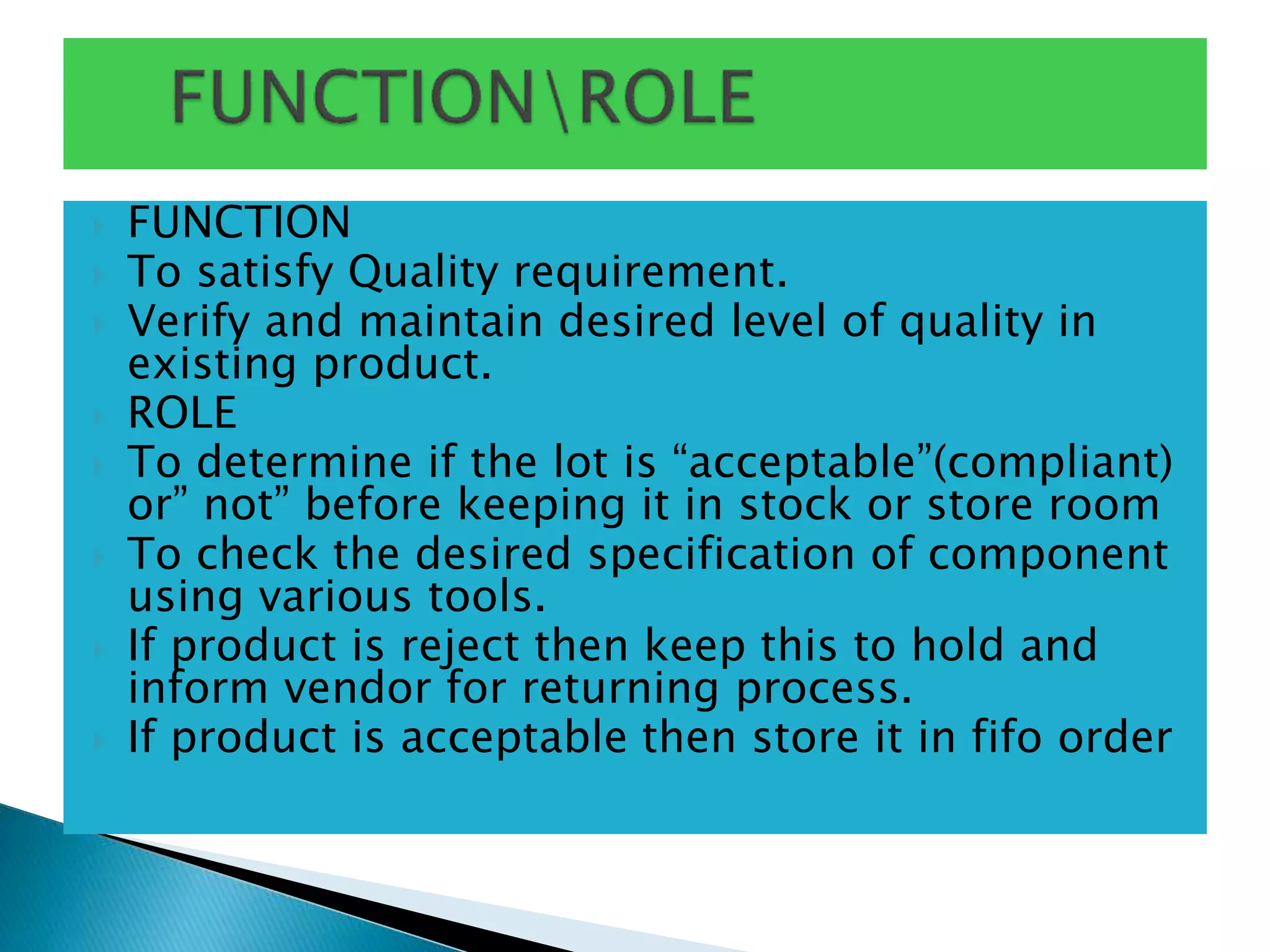 FUNCTION\ROLE

FUNCTION
To satisfy Quality requirement.
Verify and maintain desired level of quality in existing product.
ROLE
To determine if the lot is “acceptable”(compliant) or” not” before keeping it in stock or store room
To check the desired specification of component using various tools.
If product is reject then keep this to hold and inform vendor for returning process.
If product is acceptable then store it in fifo order